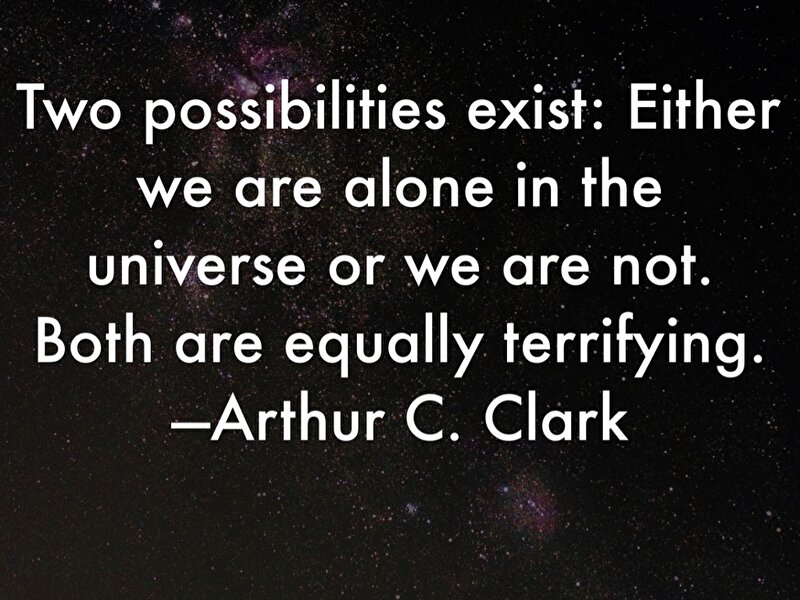 Two possibilities exist: Either we are alone in the universe or we are not. Both are equally terrifying.
—Arthur C. Clark